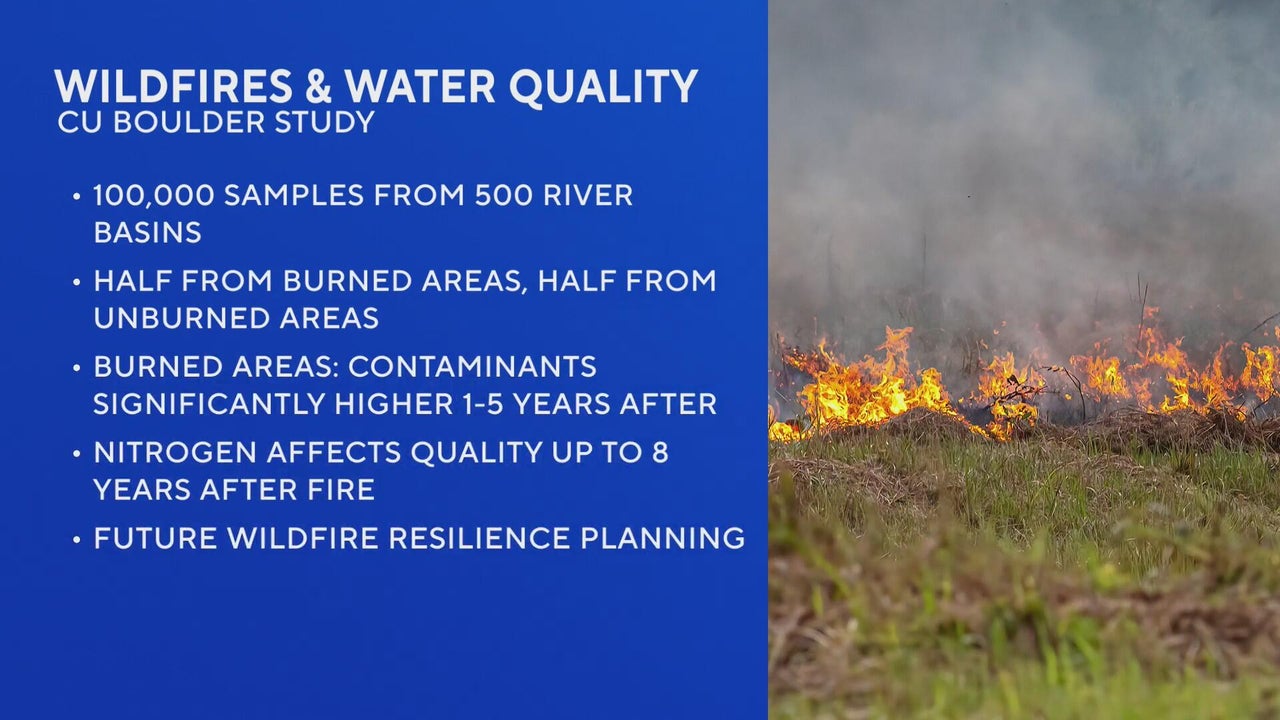 WILDFIRES & WATER QUALITY
CU BOULDER STUDY

• 100,000 SAMPLES FROM 500 RIVER BASINS

• HALF FROM BURNED AREAS, HALF FROM UNBURNED AREAS

• BURNED AREAS: CONTAMINANTS SIGNIFICANTLY HIGHER 1-5 YEARS AFTER

• NITROGEN AFFECTS QUALITY UP TO 8 YEARS AFTER FIRE

• FUTURE WILDFIRE RESILIENCE PLANNING